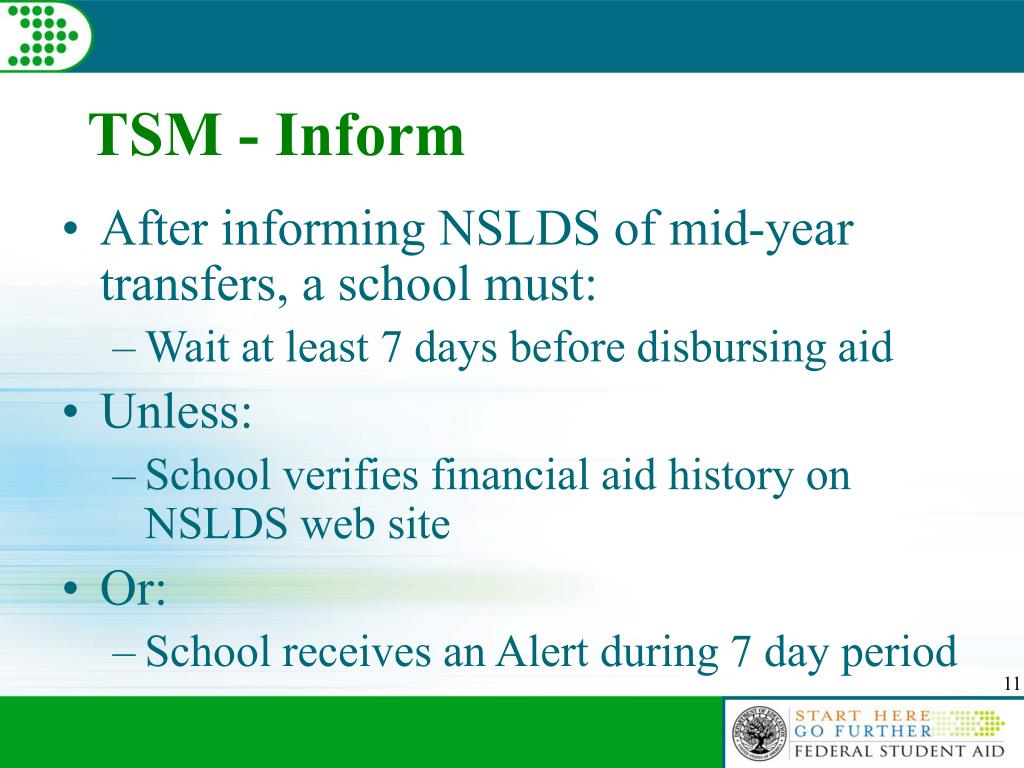 TSM - Inform

• After informing NSLDS of mid-year transfers, a school must:
– Wait at least 7 days before disbursing aid
• Unless:
– School verifies financial aid history on NSLDS web site
• Or:
– School receives an Alert during 7 day period

11

START HERE
GO FURTHER
FEDERAL STUDENT AID